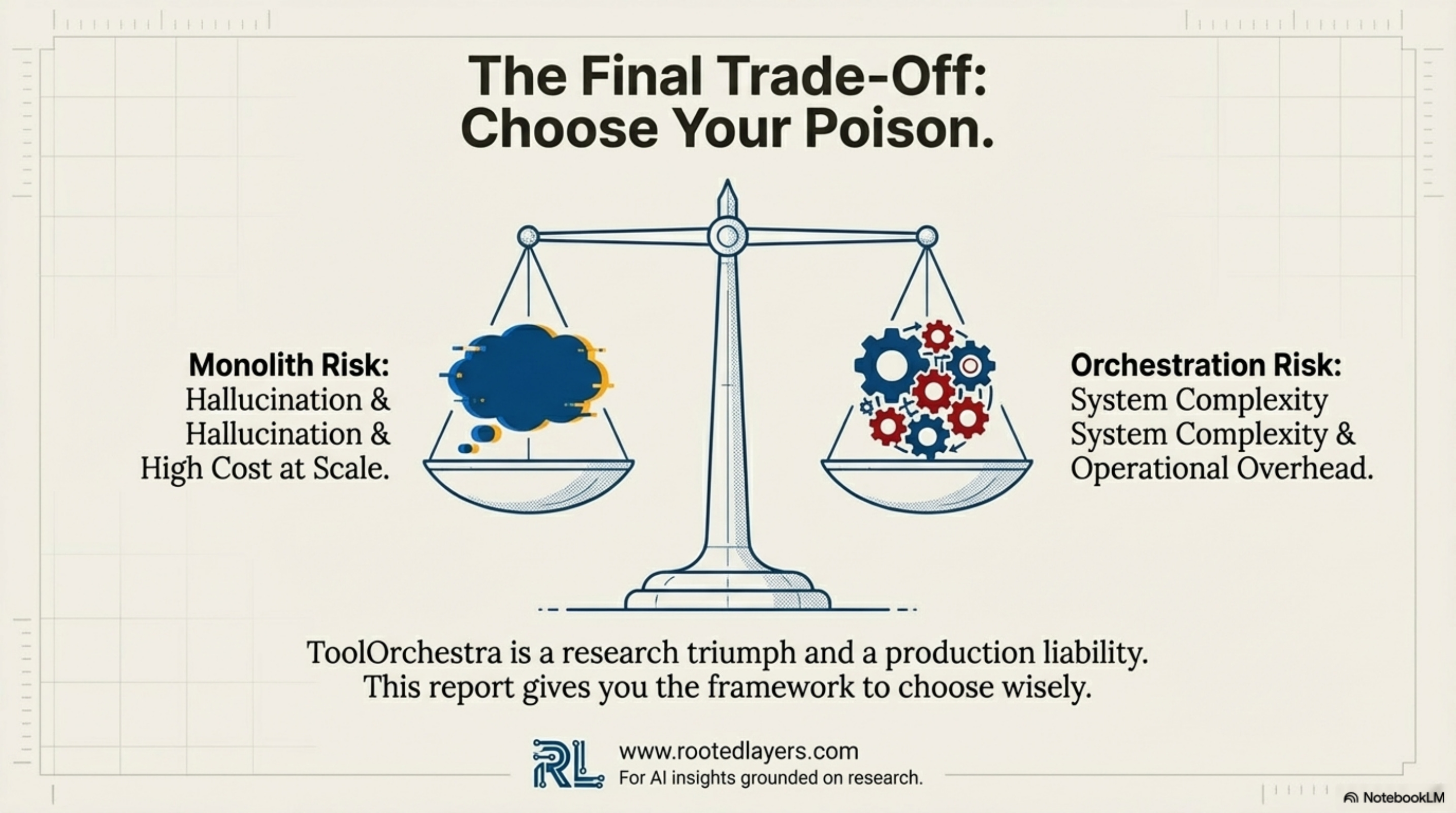 The Final Trade-Off: Choose Your Poison.

Monolith Risk:
Hallucination &
Hallucination &
High Cost at Scale.

Orchestration Risk:
System Complexity
System Complexity &
Operational Overhead.

ToolOrchestra is a research triumph and a production liability. This report gives you the framework to choose wisely.

RL

www.rootedlayers.com
For AI insights grounded on research.

NotebookLM